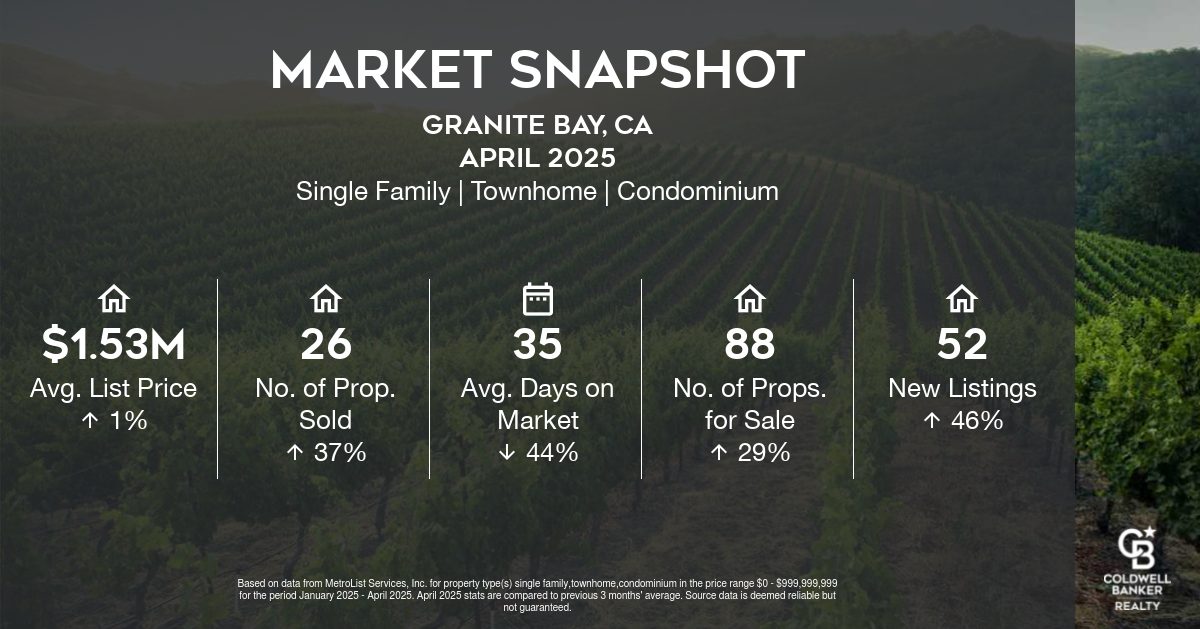 MARKET SNAPSHOT

GRANITE BAY, CA
APRIL 2025
Single Family | Townhome | Condominium

$1.53M
Avg. List Price
↑ 1%

26
No. of Prop. Sold
↑ 37%

35
Avg. Days on Market
↓ 44%

88
No. of Props. for Sale
↑ 29%

52
New Listings
↑ 46%

Based on data from MetroList Services, Inc. for property type(s) single family,townhome,condominium in the price range $0 - $999,999,999 for the period January 2025 - April 2025. April 2025 stats are compared to previous 3 months' average. Source data is deemed reliable but not guaranteed.

CB
COLDWELL BANKER REALTY